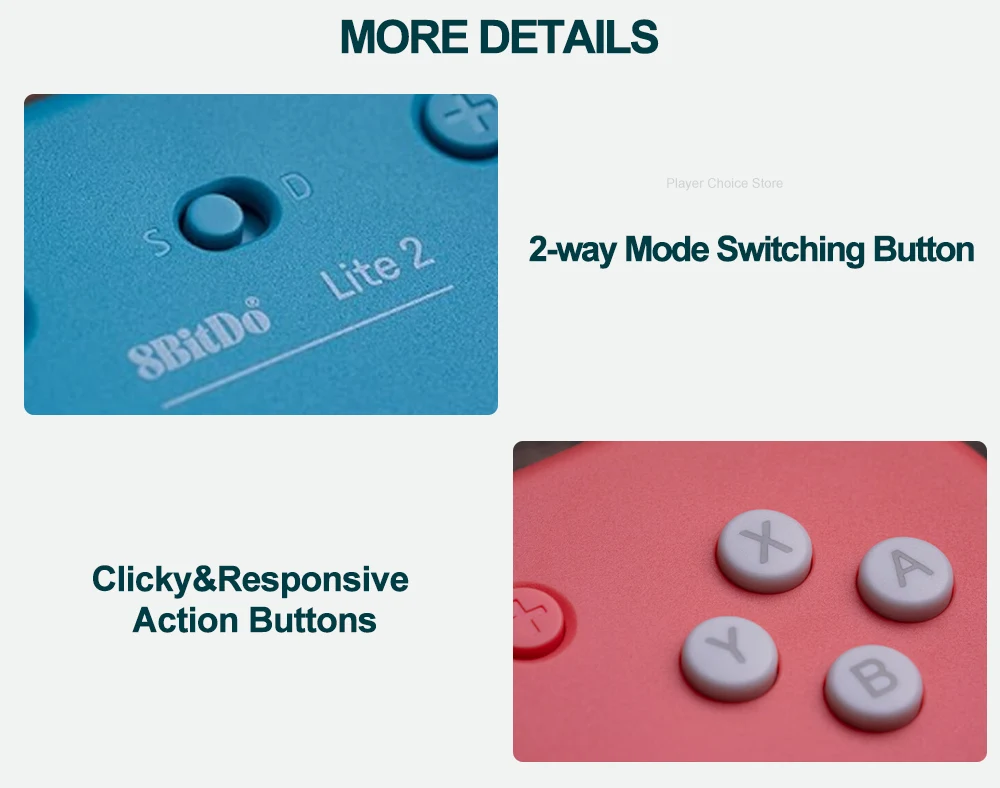 MORE DETAILS

S D

Lite 2

8BitDo

Player Choice Store

2-way Mode Switching Button

Clicky&Responsive Action Buttons

X

A

Y

B